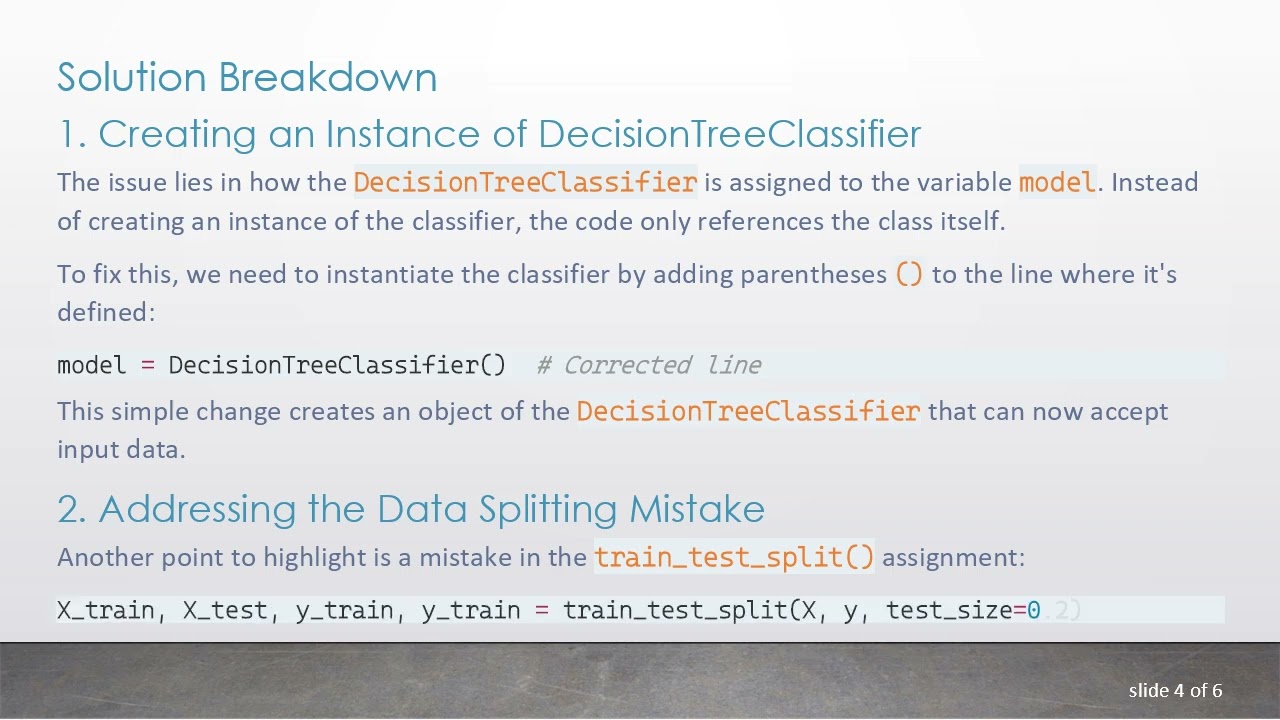 Solution Breakdown

1. Creating an Instance of DecisionTreeClassifier

The issue lies in how the DecisionTreeClassifier is assigned to the variable model. Instead of creating an instance of the classifier, the code only references the class itself.

To fix this, we need to instantiate the classifier by adding parentheses () to the line where it's defined:

model = DecisionTreeClassifier()  # Corrected line

This simple change creates an object of the DecisionTreeClassifier that can now accept input data.

2. Addressing the Data Splitting Mistake

Another point to highlight is a mistake in the train_test_split() assignment:

X_train, X_test, y_train, y_train = train_test_split(X, y, test_size=0.2)

slide 4 of 6